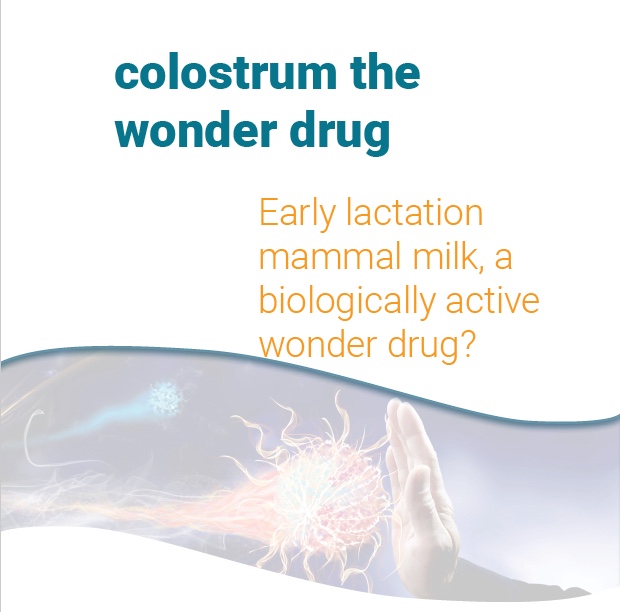 colostrum the wonder drug

Early lactation mammal milk, a biologically active wonder drug?